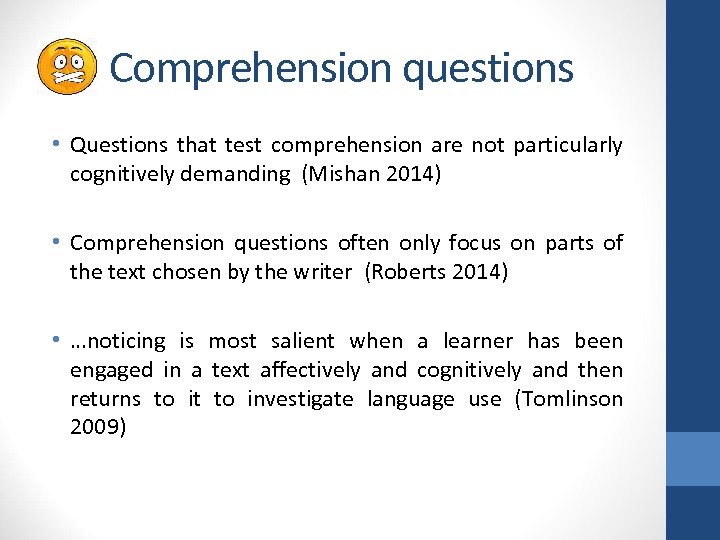 Comprehension questions

• Questions that test comprehension are not particularly cognitively demanding (Mishan 2014)

• Comprehension questions often only focus on parts of the text chosen by the writer (Roberts 2014)

• …noticing is most salient when a learner has been engaged in a text affectively and cognitively and then returns to it to investigate language use (Tomlinson 2009)